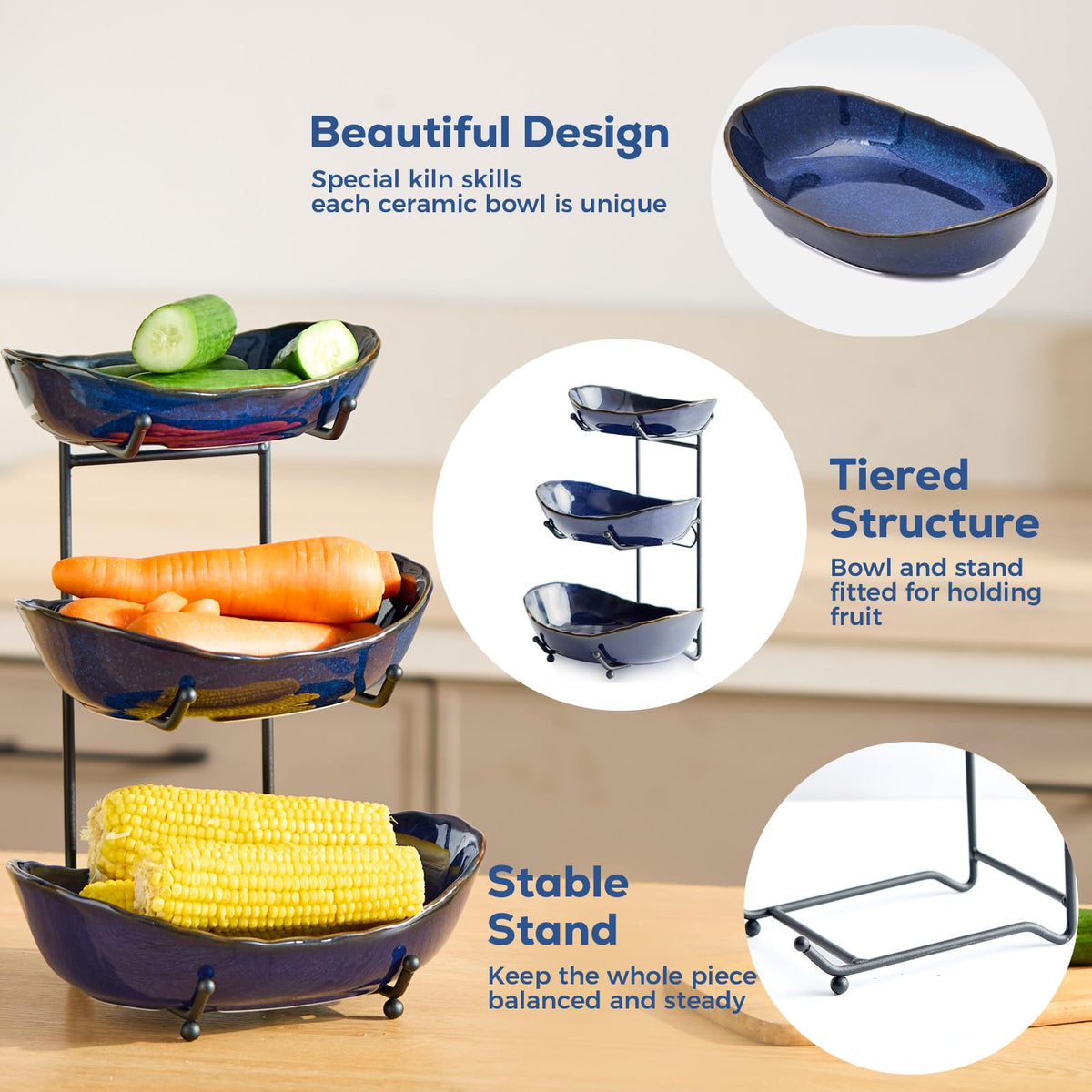 Beautiful Design
Special kiln skills
each ceramic bowl is unique

Tiered Structure
Bowl and stand fitted for holding fruit

Stable Stand
Keep the whole piece balanced and steady